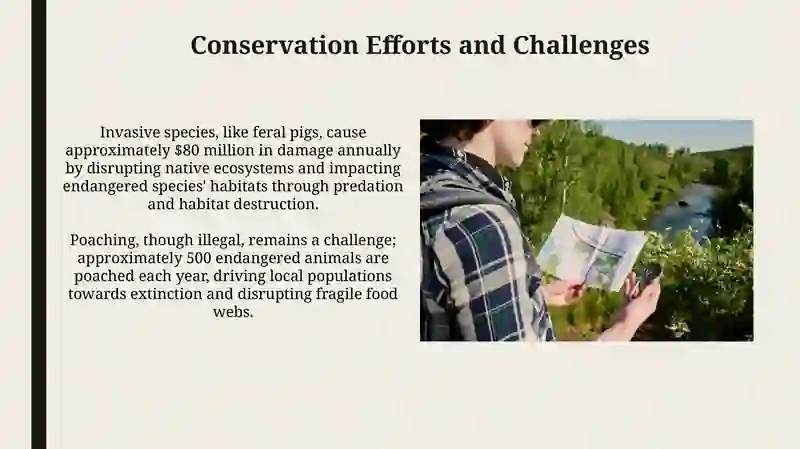 Conservation Efforts and Challenges

Invasive species, like feral pigs, cause approximately \$80 million in damage annually by disrupting native ecosystems and impacting endangered species' habitats through predation and habitat destruction.

Poaching, though illegal, remains a challenge; approximately 500 endangered animals are poached each year, driving local populations towards extinction and disrupting fragile food webs.